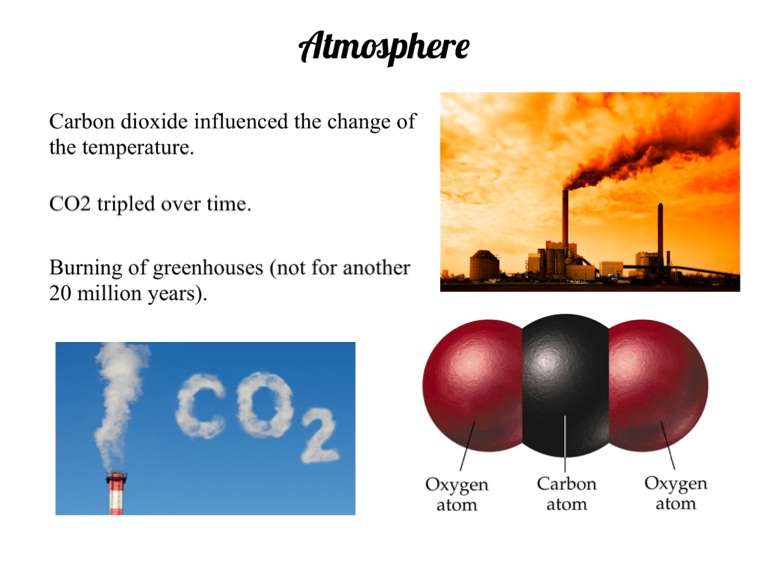 Atmosphere

Carbon dioxide influenced the change of the temperature.

CO2 tripled over time.

Burning of greenhouses (not for another 20 million years).

$CO_2$

Oxygen atom

Carbon atom

Oxygen atom